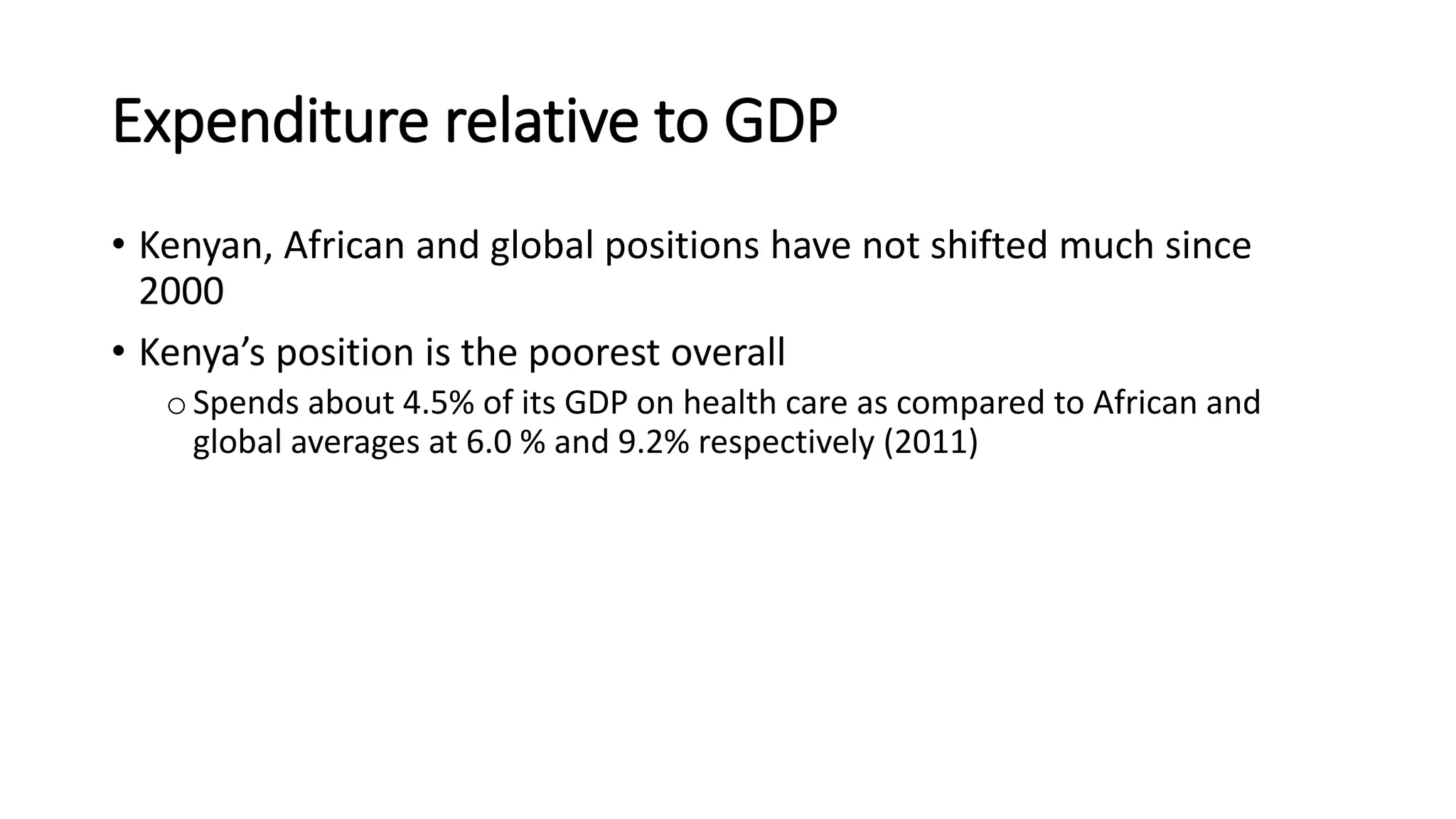 Expenditure relative to GDP

• Kenyan, African and global positions have not shifted much since 2000

• Kenya’s position is the poorest overall

o Spends about 4.5% of its GDP on health care as compared to African and global averages at 6.0 % and 9.2% respectively (2011)